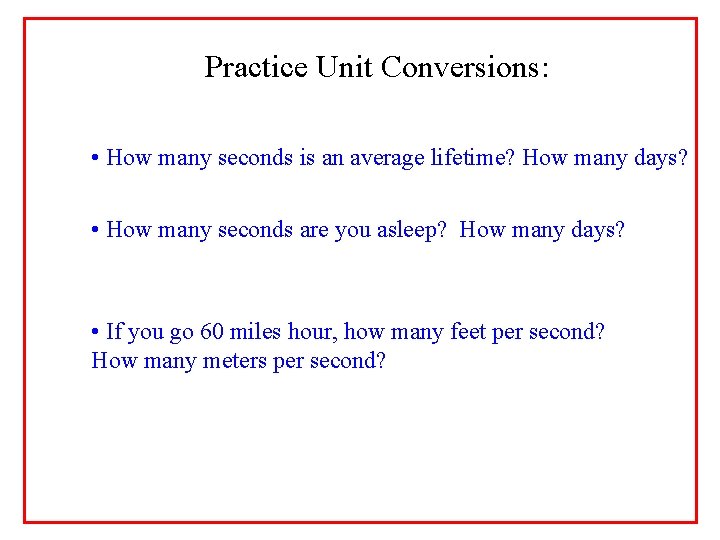 Practice Unit Conversions:

• How many seconds is an average lifetime? How many days?

• How many seconds are you asleep? How many days?

• If you go 60 miles hour, how many feet per second? How many meters per second?